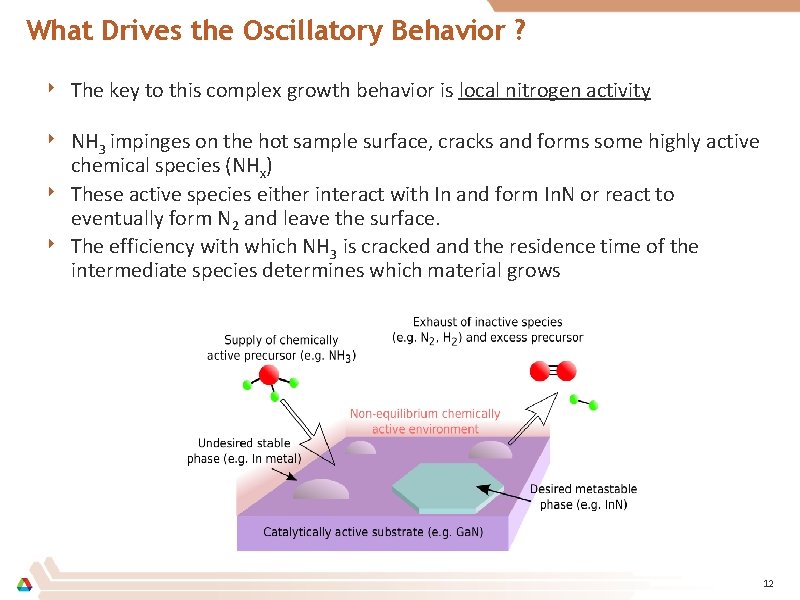 What Drives the Oscillatory Behavior ?

‣ The key to this complex growth behavior is local nitrogen activity

‣ $NH_3$ impinges on the hot sample surface, cracks and forms some highly active chemical species ($NH_x$)
‣ These active species either interact with In and form InN or react to eventually form $N_2$ and leave the surface.
‣ The efficiency with which $NH_3$ is cracked and the residence time of the intermediate species determines which material grows

Supply of chemically active precursor (e.g. $NH_3$)

Exhaust of inactive species (e.g. $N_2$, $H_2$) and excess precursor

Non-equilibrium chemically active environment

Undesired stable phase (e.g. In metal)

Desired metastable phase (e.g. InN)

Catalytically active substrate (e.g. GaN)

12